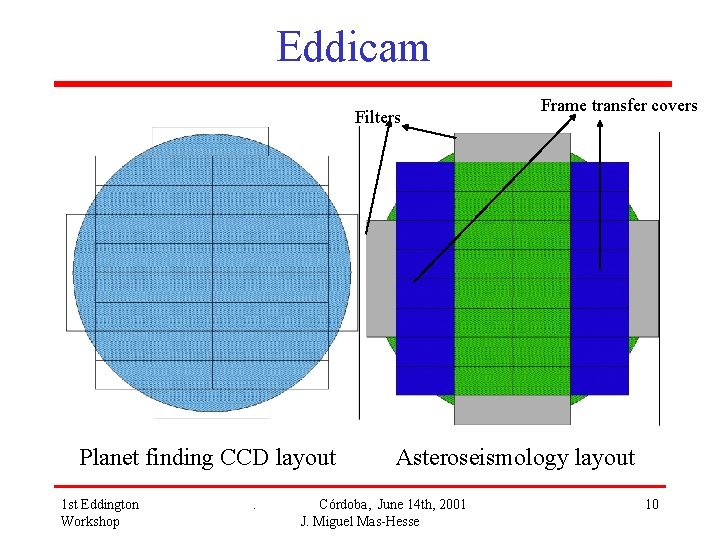 Eddicam

Filters

Frame transfer covers

Planet finding CCD layout

Asteroseismology layout

1st Eddington Workshop

.

Córdoba, June 14th, 2001
J. Miguel Mas-Hesse

10